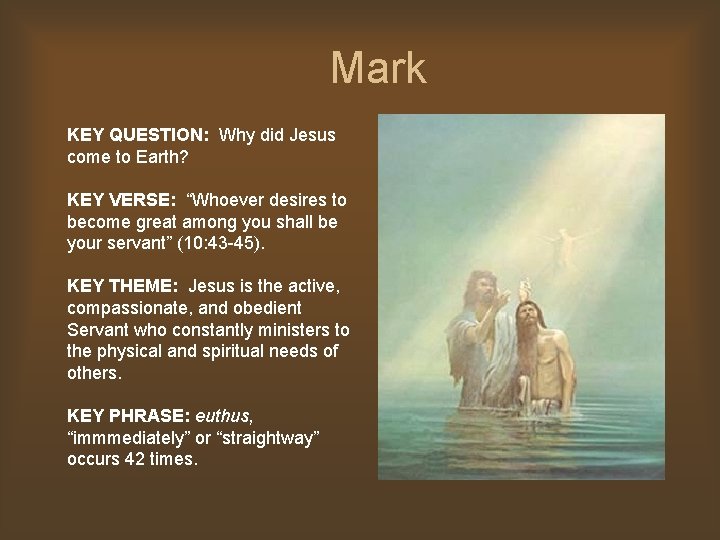 Mark

KEY QUESTION: Why did Jesus come to Earth?

KEY VERSE: “Whoever desires to become great among you shall be your servant” (10:43-45).

KEY THEME: Jesus is the active, compassionate, and obedient Servant who constantly ministers to the physical and spiritual needs of others.

KEY PHRASE: euthus, “immmediately” or “straightway” occurs 42 times.